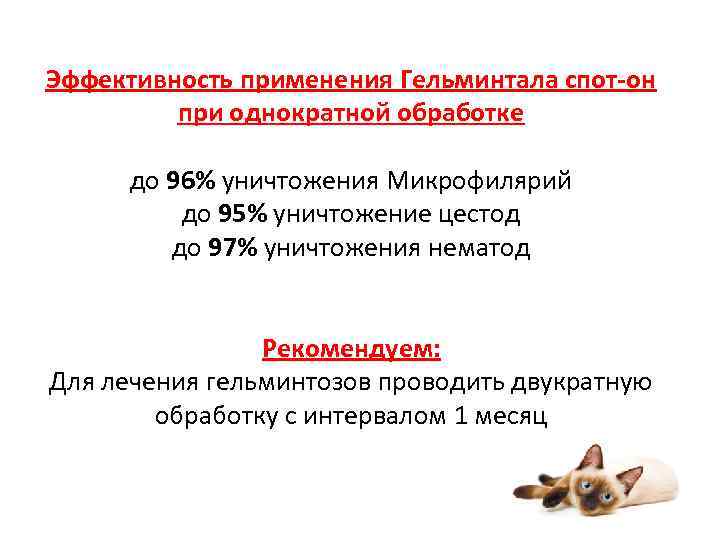 Эффективность применения Гельминтала спот-он при однократной обработке

до 96% уничтожения Микрофилярий
до 95% уничтожение цестод
до 97% уничтожения нематод

Рекомендуем:
Для лечения гельминтозов проводить двукратную обработку с интервалом 1 месяц